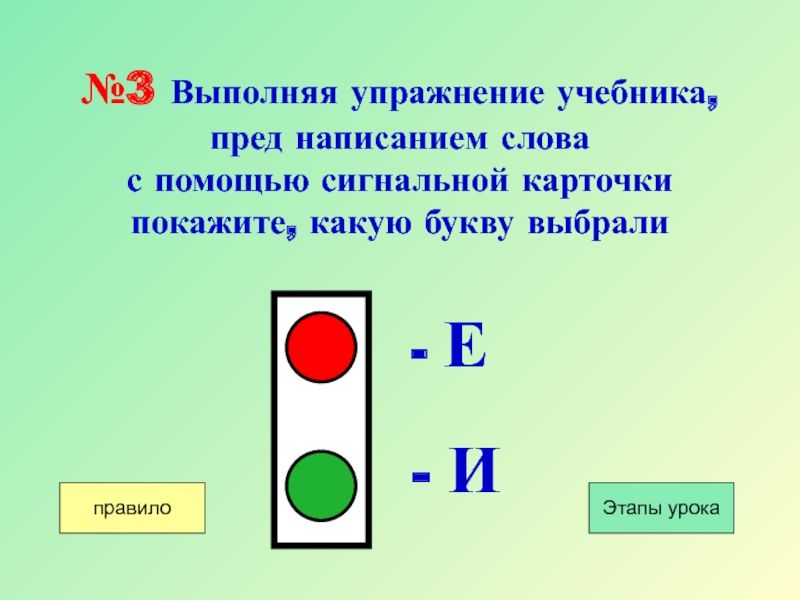 №3 Выполняя упражнение учебника, пред написанием слова с помощью сигнальной карточки покажите, какую букву выбрали

- Е

- И

правило

Этапы урока